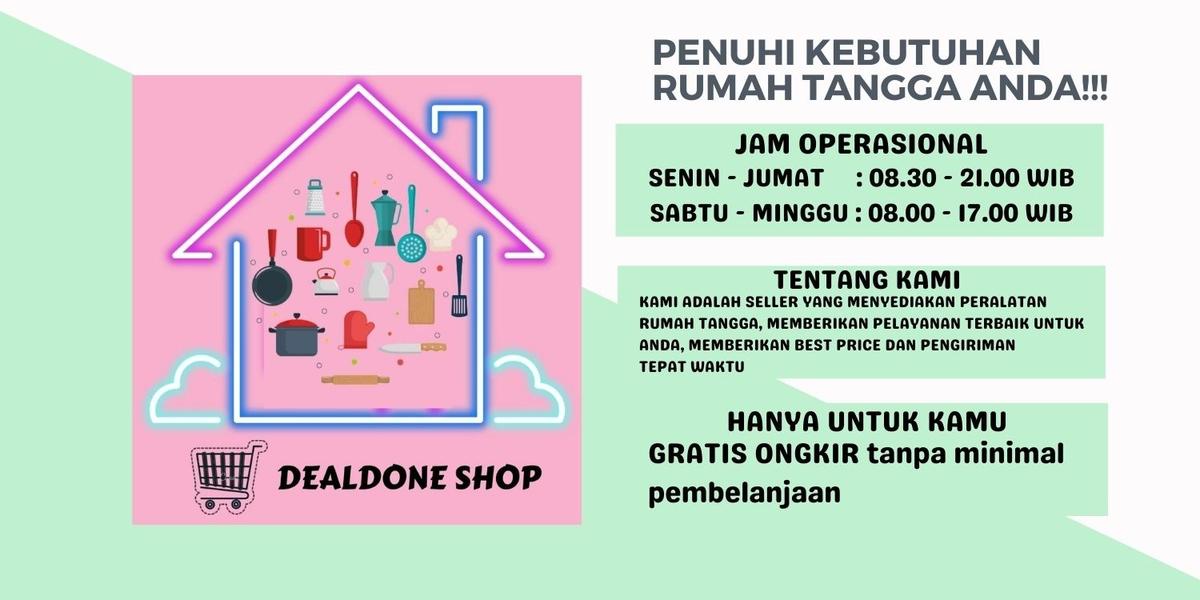 DEALDONE SHOP

PENUHI KEBUTUHAN RUMAH TANGGA ANDA!!!

JAM OPERASIONAL
SENIN - JUMAT : 08.30 - 21.00 WIB
SABTU - MINGGU : 08.00 - 17.00 WIB

TENTANG KAMI
KAMI ADALAH SELLER YANG MENYEDIAKAN PERALATAN RUMAH TANGGA, MEMBERIKAN PELAYANAN TERBAIK UNTUK ANDA, MEMBERIKAN BEST PRICE DAN PENGIRIMAN TEPAT WAKTU

HANYA UNTUK KAMU
GRATIS ONGKIR tanpa minimal pembelanjaan